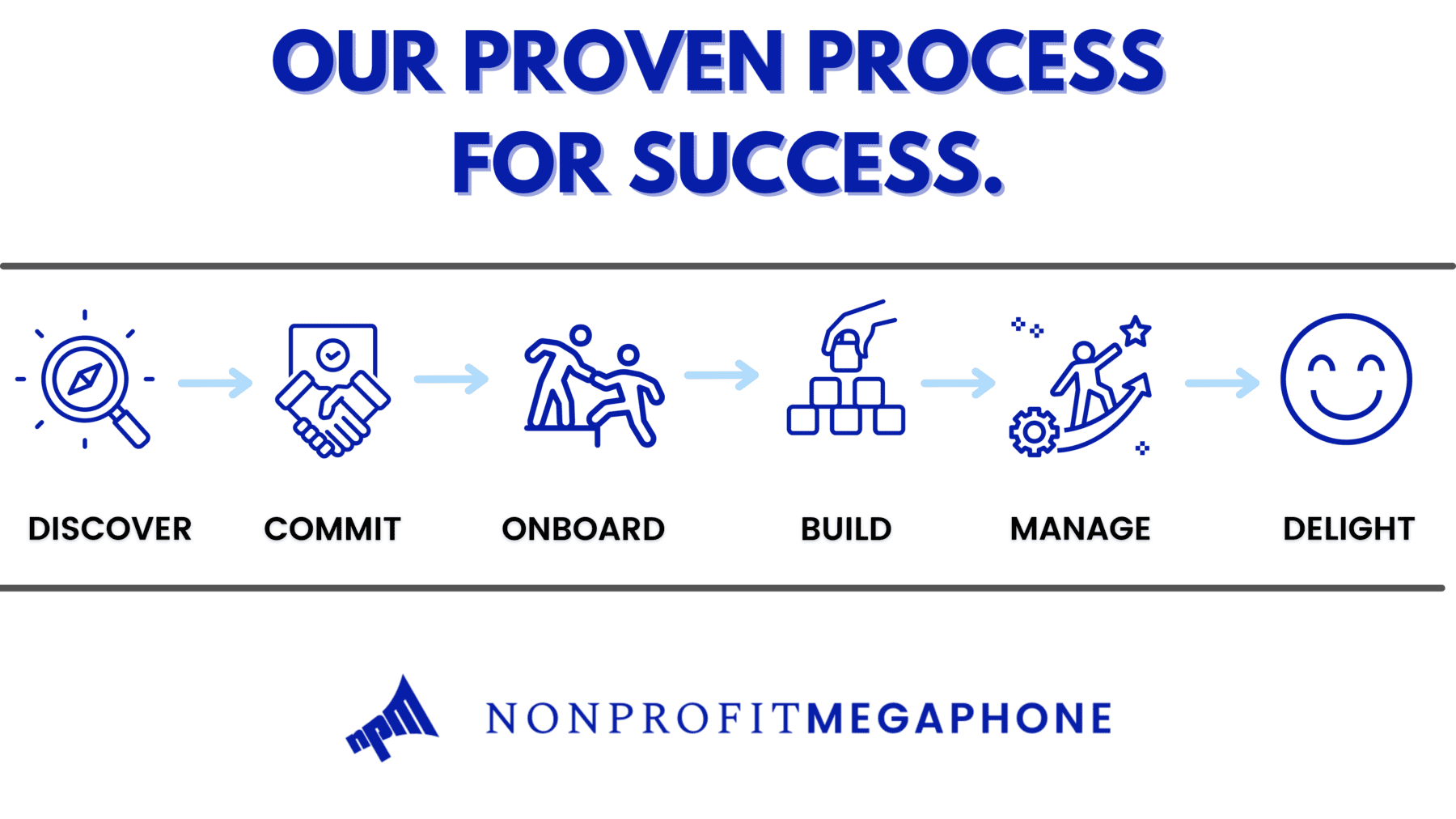 OUR PROVEN PROCESS FOR SUCCESS.

DISCOVER COMMIT ONBOARD BUILD MANAGE DELIGHT

npm

NONPROFITMEGAPHONE